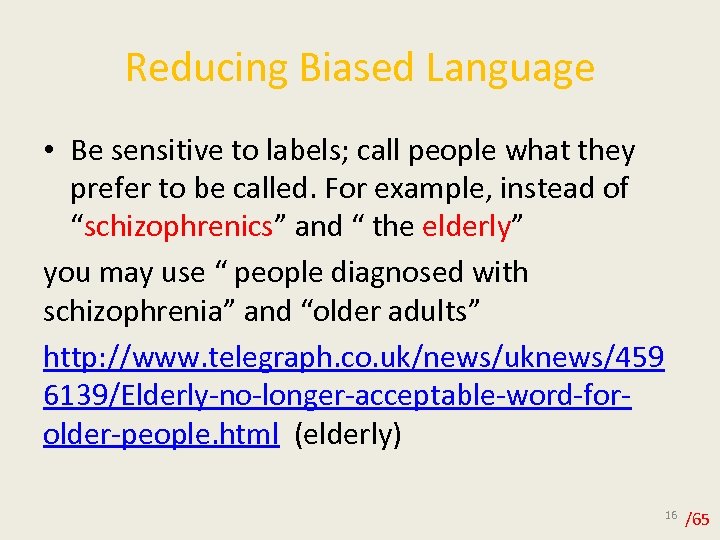 Reducing Biased Language

• Be sensitive to labels; call people what they prefer to be called. For example, instead of “schizophrenics” and “ the elderly”

you may use “ people diagnosed with schizophrenia” and “older adults”

http://www.telegraph.co.uk/news/uknews/4596139/Elderly-no-longer-acceptable-word-for-older-people.html (elderly)

16 /65